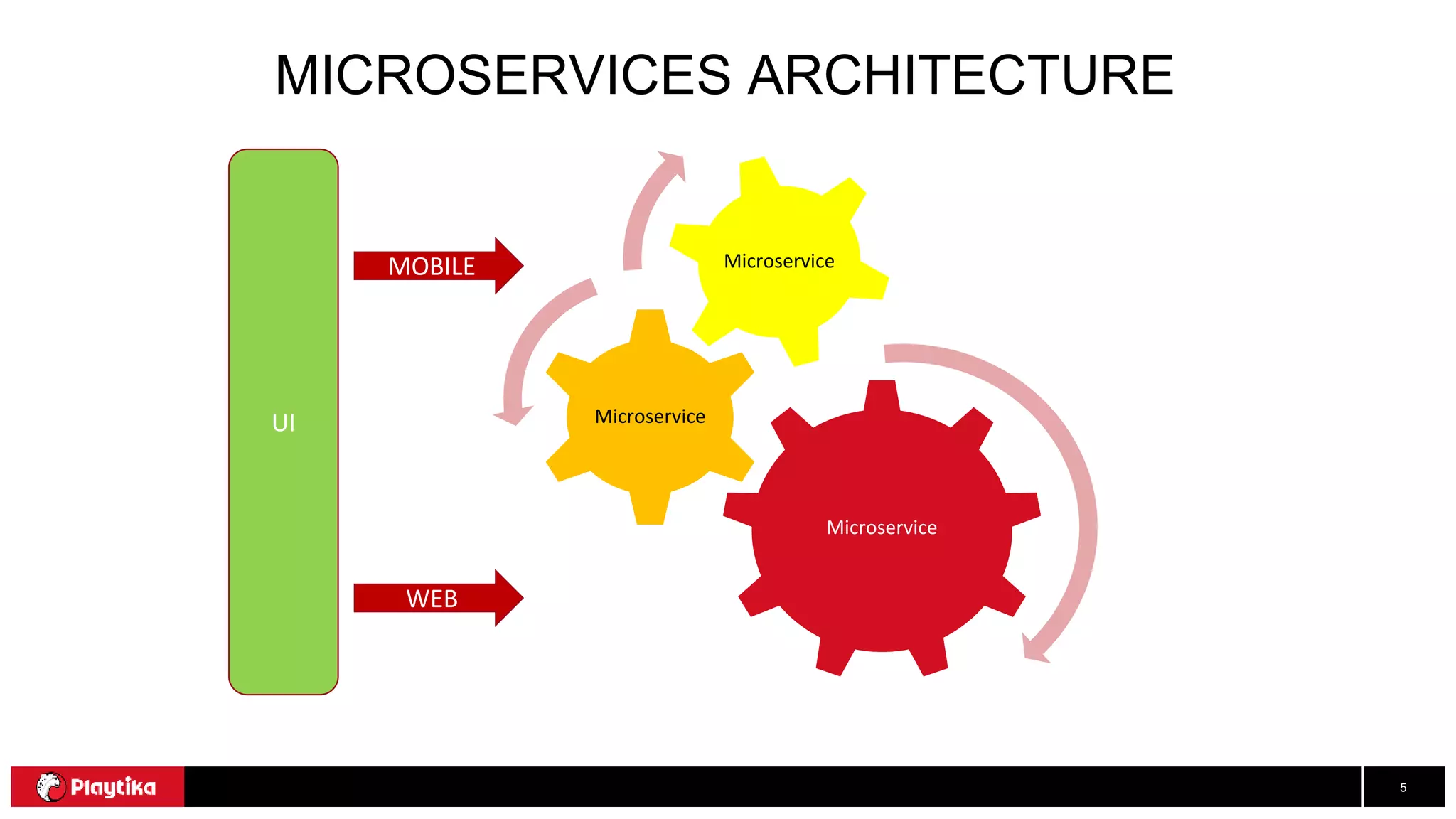 MICROSERVICES ARCHITECTURE

UI

MOBILE

WEB

Microservice

Microservice

Microservice

Playtika

5